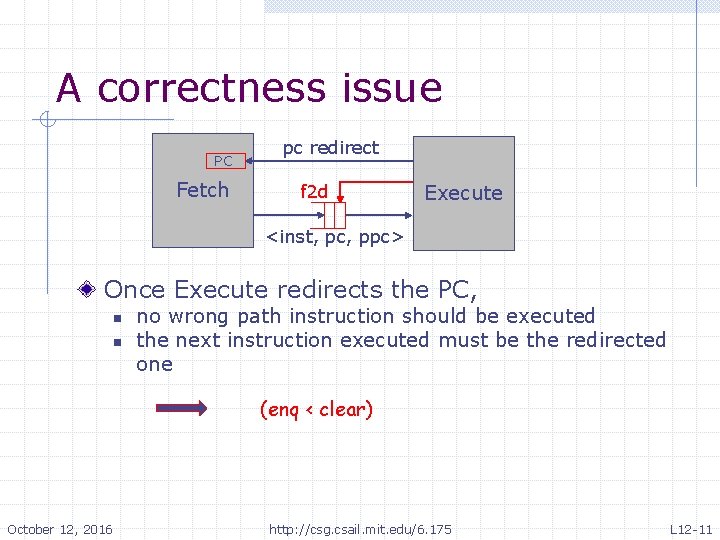 A correctness issue

PC

Fetch

pc redirect

f2d

Execute

<inst, pc, ppc>

Once Execute redirects the PC,

- no wrong path instruction should be executed
- the next instruction executed must be the redirected one

(enq < clear)

October 12, 2016

http://csg.csail.mit.edu/6.175

L12-11